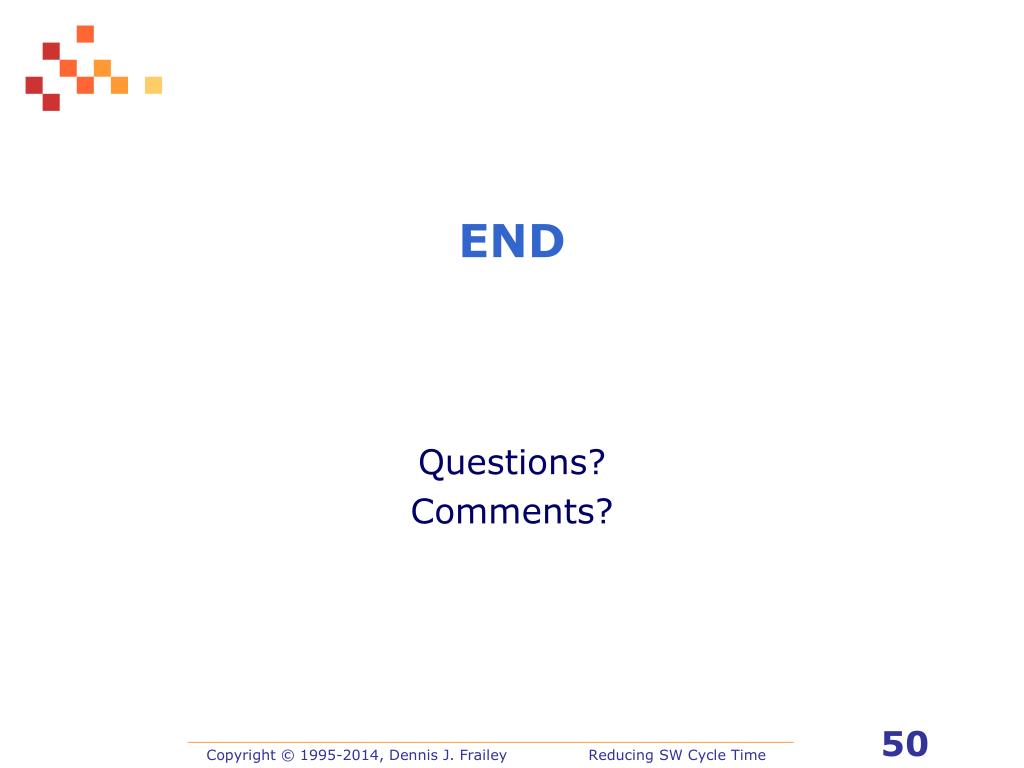 END

Questions?
Comments?

Copyright © 1995-2014, Dennis J. Frailey

Reducing SW Cycle Time

50